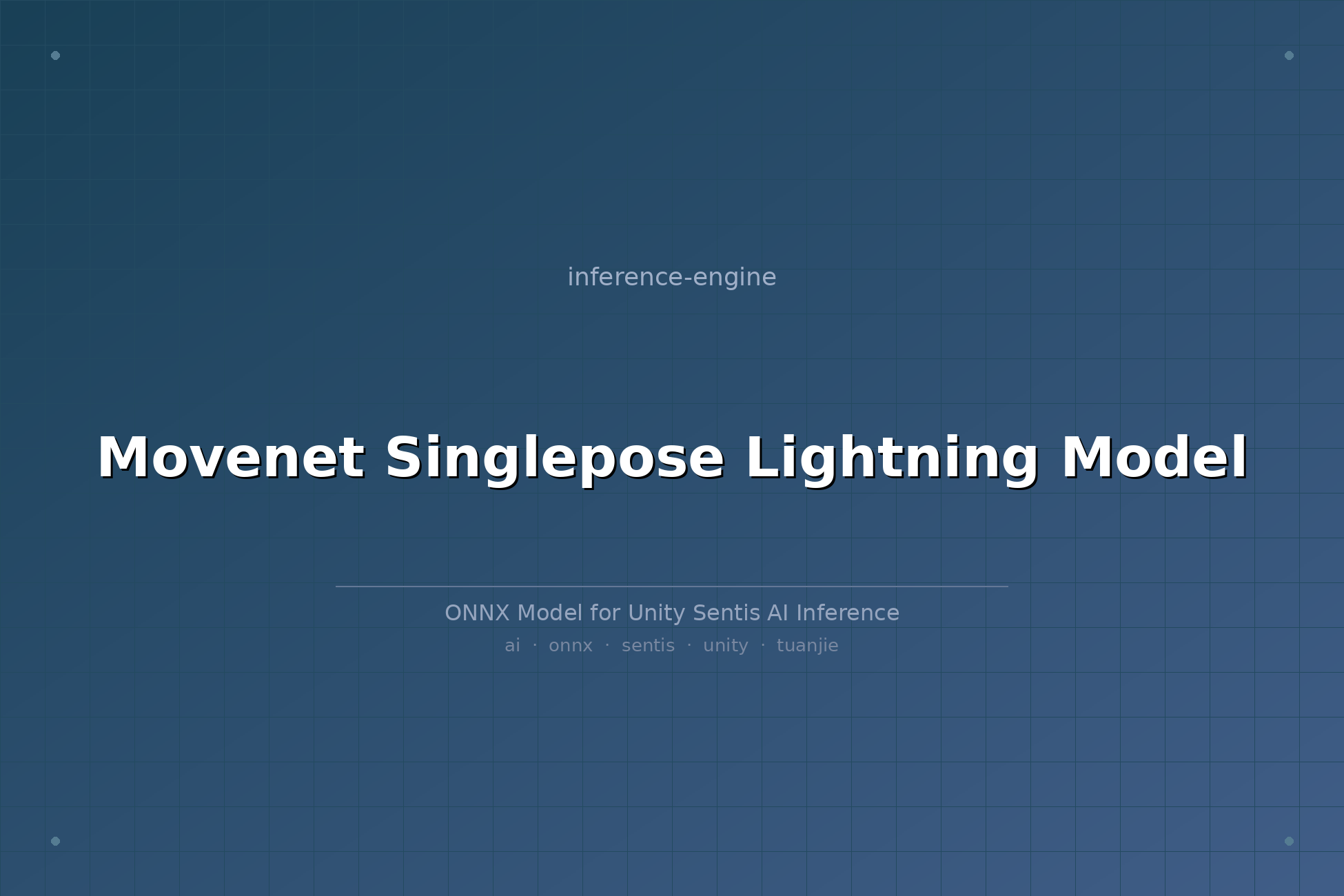 inference-engine

Movenet Singlepose Lightning Model

ONNX Model for Unity Sentis AI Inference

ai · onnx · sentis · unity · tuanjie